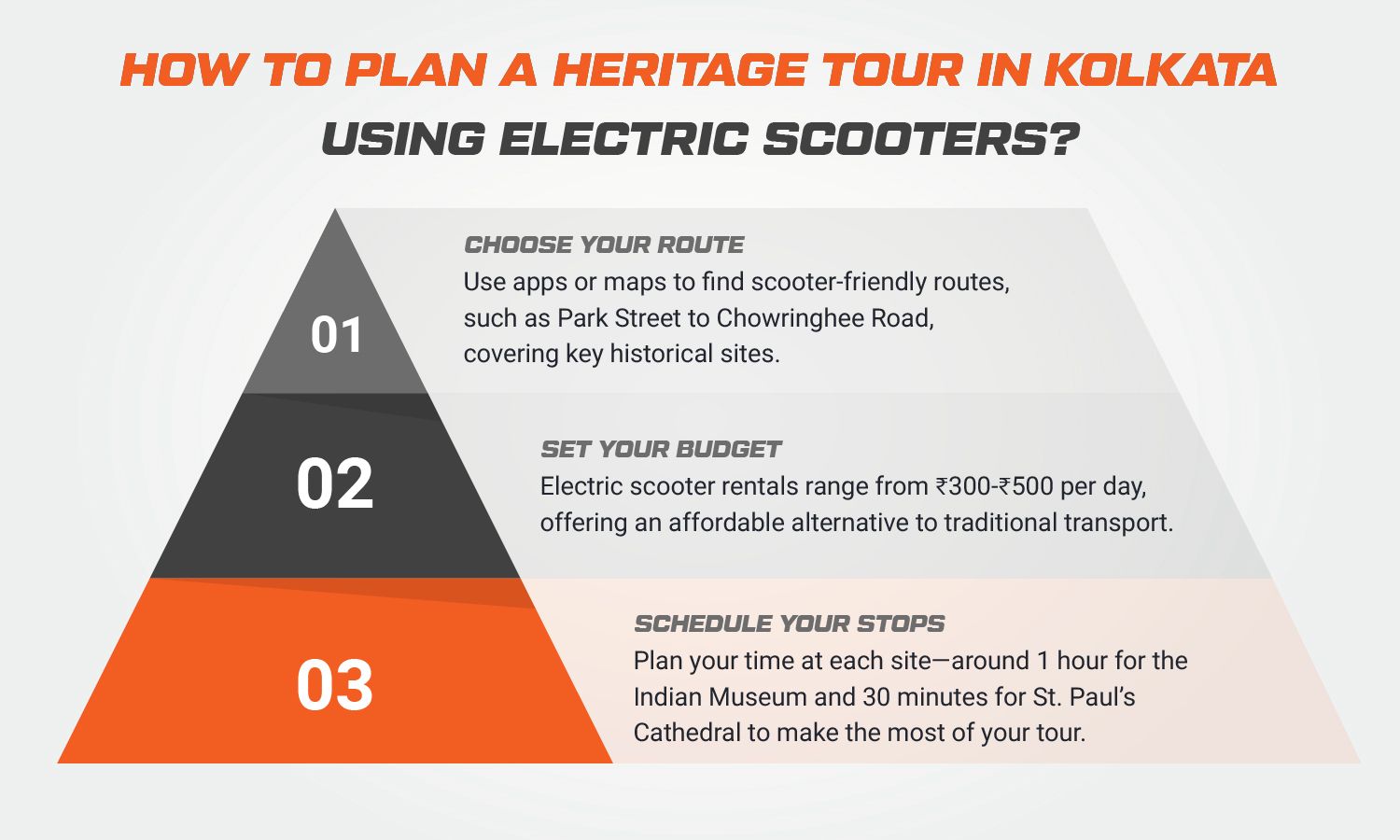 HOW TO PLAN A HERITAGE TOUR IN KOLKATA USING ELECTRIC SCOOTERS?

01

CHOOSE YOUR ROUTE

Use apps or maps to find scooter-friendly routes, such as Park Street to Chowringhee Road, covering key historical sites.

02

SET YOUR BUDGET

Electric scooter rentals range from ₹300-₹500 per day, offering an affordable alternative to traditional transport.

03

SCHEDULE YOUR STOPS

Plan your time at each site—around 1 hour for the Indian Museum and 30 minutes for St. Paul's Cathedral to make the most of your tour.